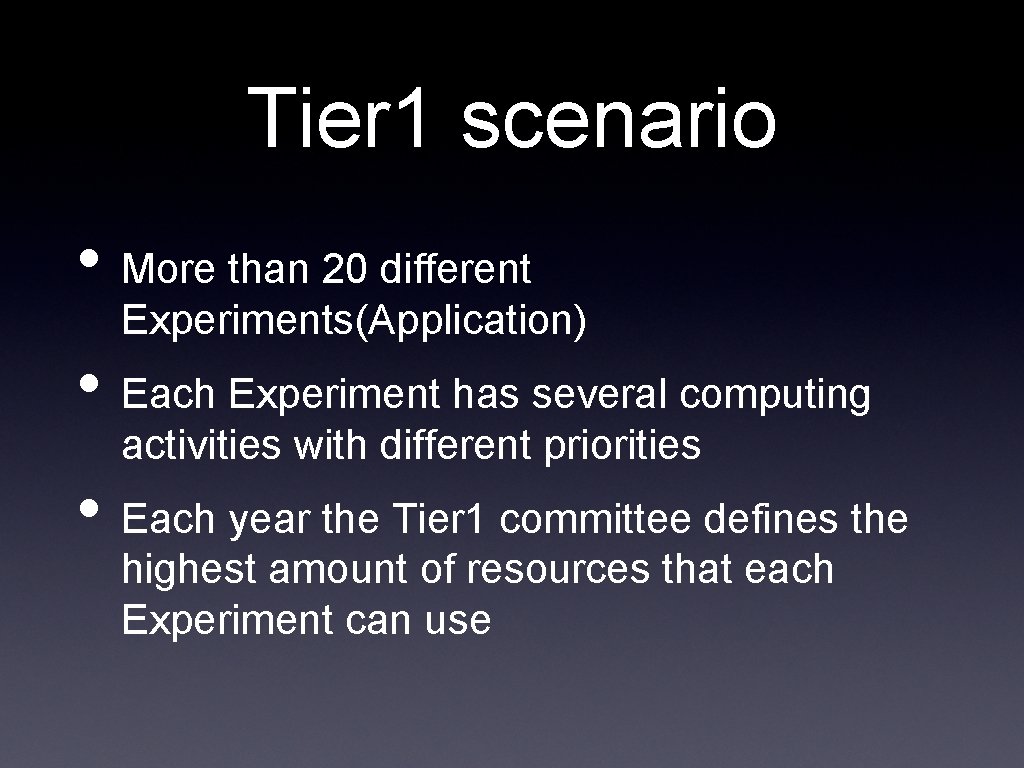 Tier1 scenario

• More than 20 different Experiments(Application)

• Each Experiment has several computing activities with different priorities

• Each year the Tier1 committee defines the highest amount of resources that each Experiment can use